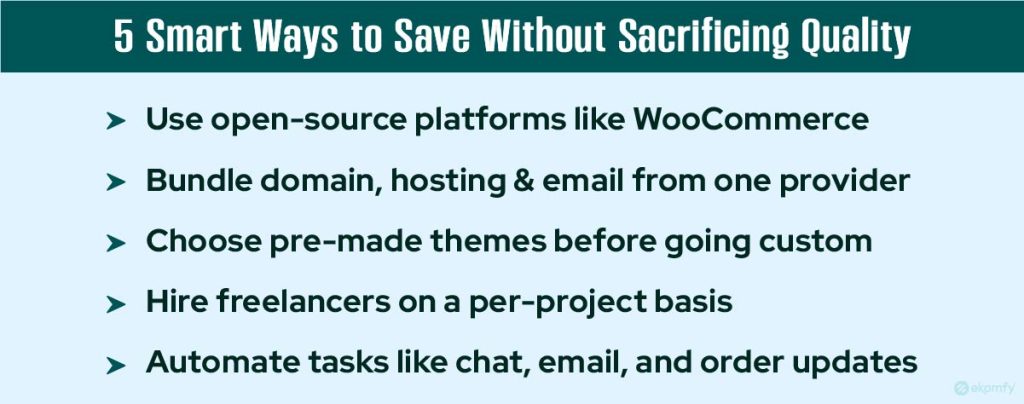 5 Smart Ways to Save Without Sacrificing Quality

➤ Use open-source platforms like WooCommerce

➤ Bundle domain, hosting & email from one provider

➤ Choose pre-made themes before going custom

➤ Hire freelancers on a per-project basis

➤ Automate tasks like chat, email, and order updates

ekomfy